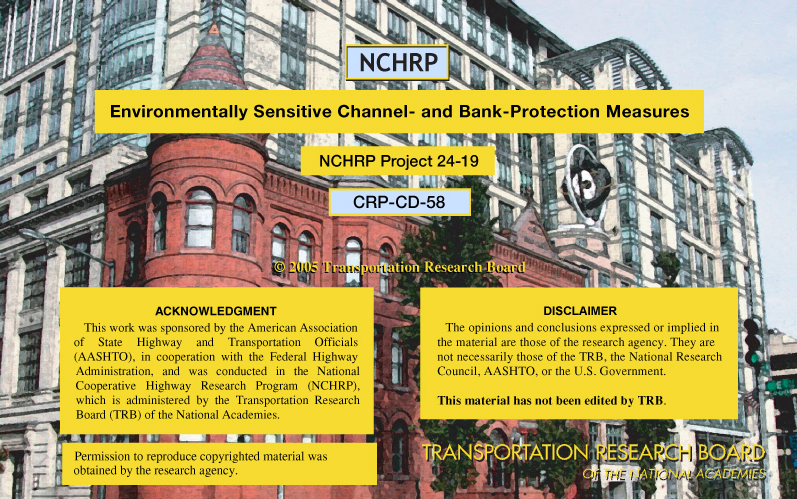 NCHRP

Environmentally Sensitive Channel- and Bank-Protection Measures

NCHRP Project 24-19

CRP-CD-58

© 2005 Transportation Research Board

ACKNOWLEDGMENT

This work was sponsored by the American Association of State Highway and Transportation Officials (AASHTO), in cooperation with the Federal Highway Administration, and was conducted in the National Cooperative Highway Research Program (NCHRP), which is administered by the Transportation Research Board (TRB) of the National Academies.

Permission to reproduce copyrighted material was obtained by the research agency.

DISCLAIMER

The opinions and conclusions expressed or implied in the material are those of the research agency. They are not necessarily those of the TRB, the National Research Council, AASHTO, or the U.S. Government.

This material has not been edited by TRB.

TRANSPORTATION RESEARCH BOARD
OF THE NATIONAL ACADEMIES